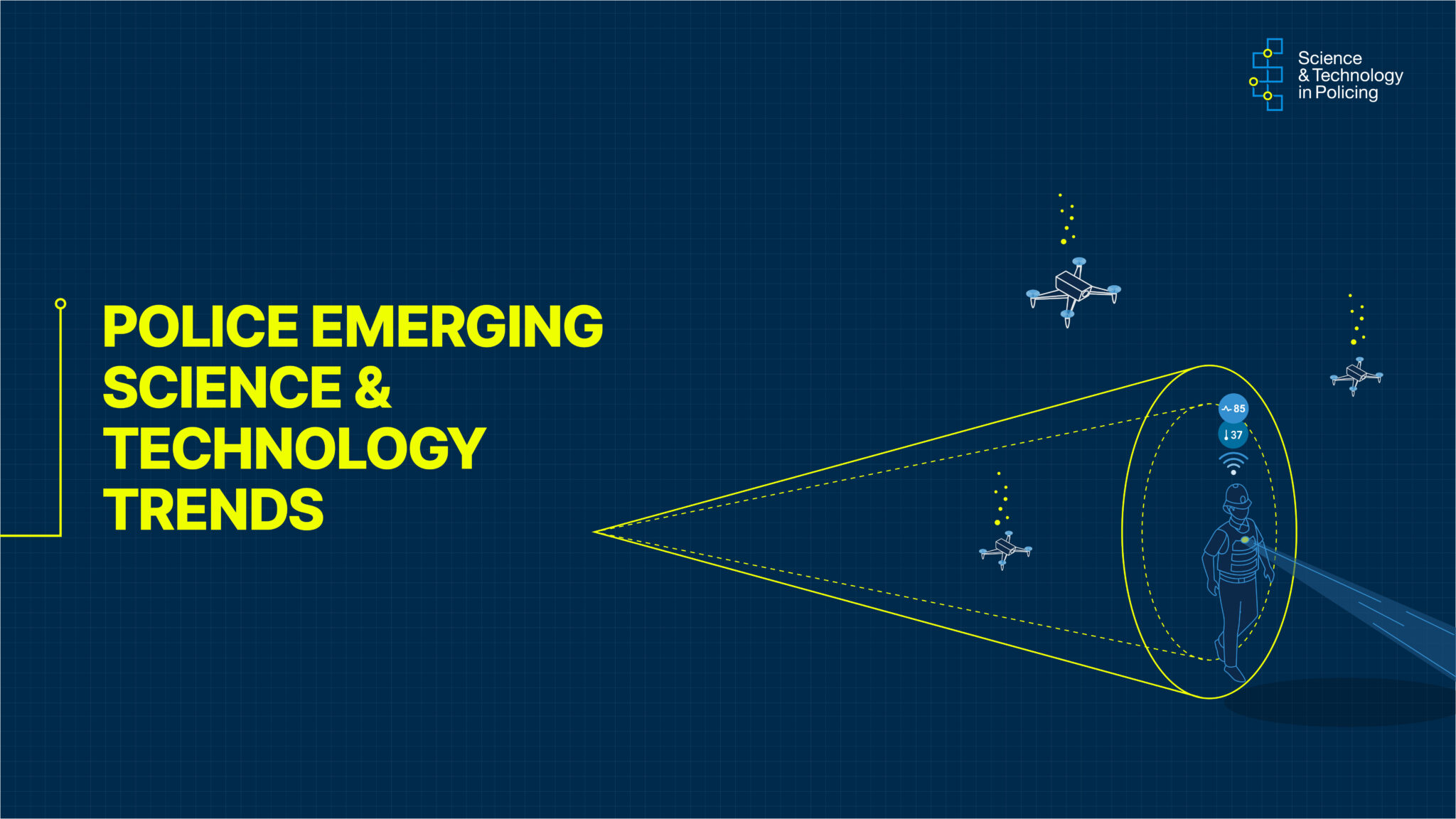 Science
& Technology
in Policing

POLICE EMERGING SCIENCE & TECHNOLOGY TRENDS

85
37